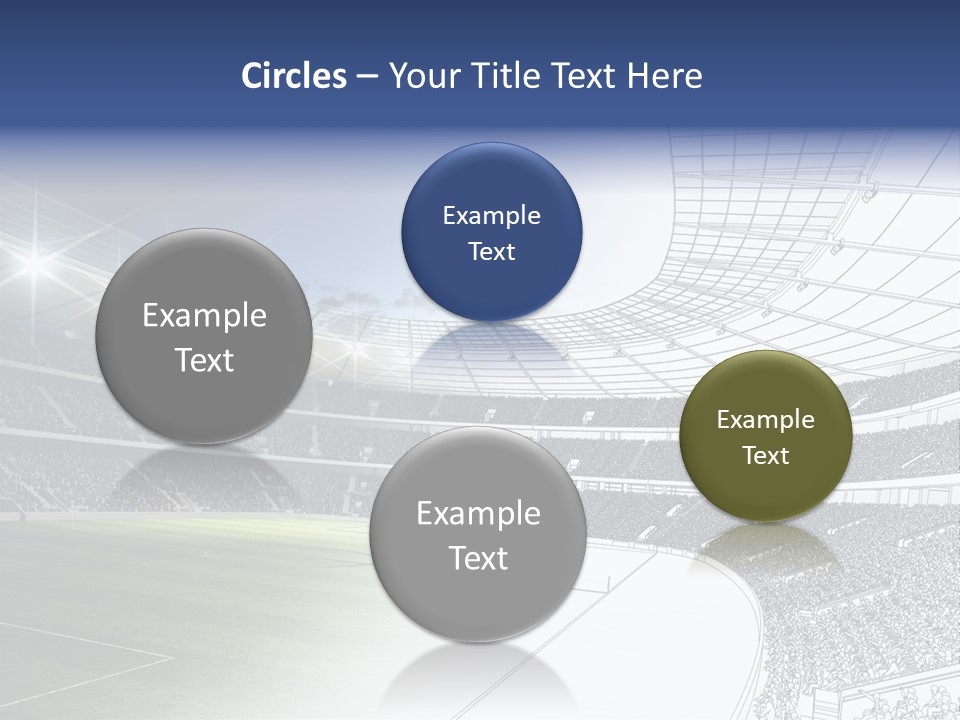 Circles – Your Title Text Here

Example Text

Example Text

Example Text

Example Text